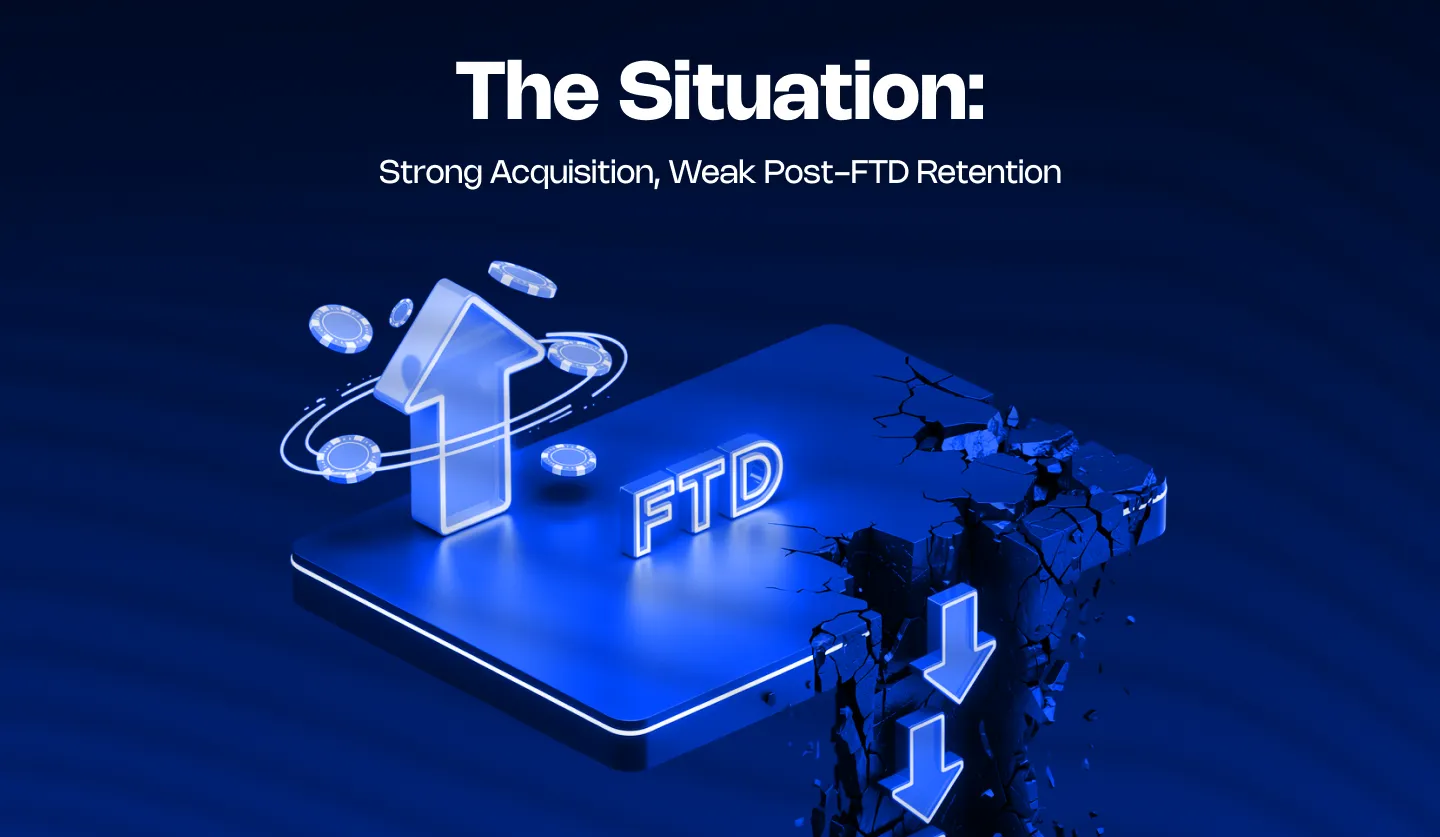 The Situation:

Strong Acquisition, Weak Post-FTD Retention

FTD